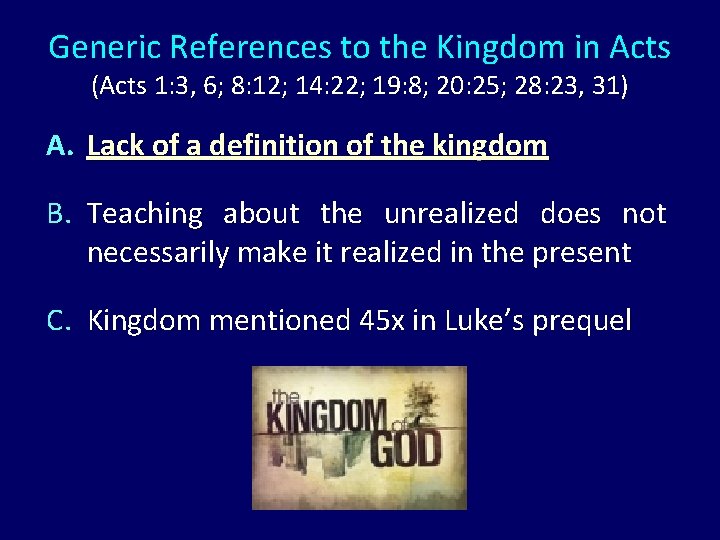 Generic References to the Kingdom in Acts
(Acts 1:3, 6; 8:12; 14:22; 19:8; 20:25; 28:23, 31)

A. Lack of a definition of the kingdom

B. Teaching about the unrealized does not necessarily make it realized in the present

C. Kingdom mentioned 45x in Luke's prequel

the KINGDOM of GOD